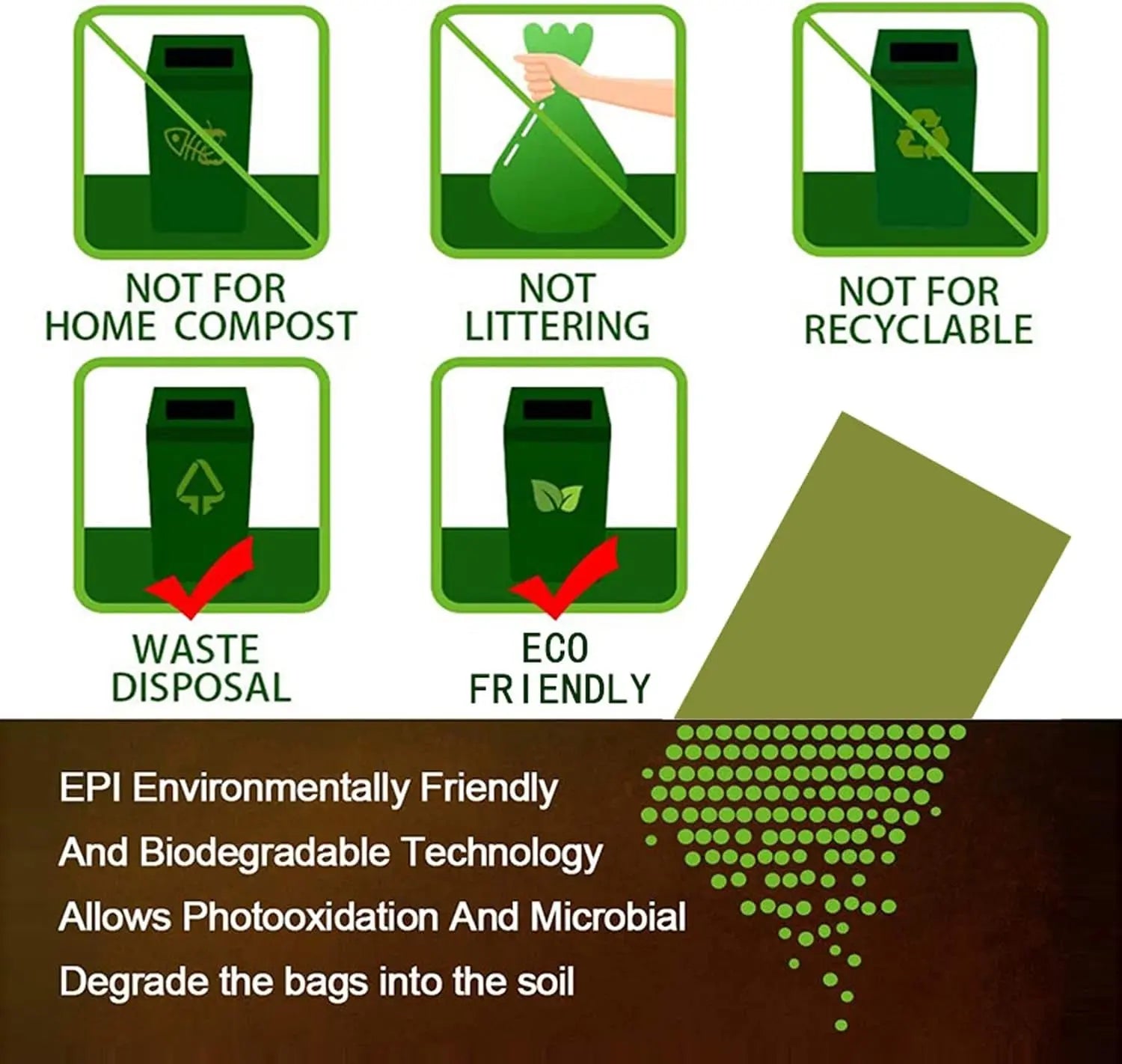 NOT FOR HOME COMPOST

NOT LITTERING

NOT FOR RECYCLABLE

WASTE DISPOSAL

ECO FRIENDLY

EPI Environmentally Friendly And Biodegradable Technology Allows Photooxidation And Microbial Degrade the bags into the soil